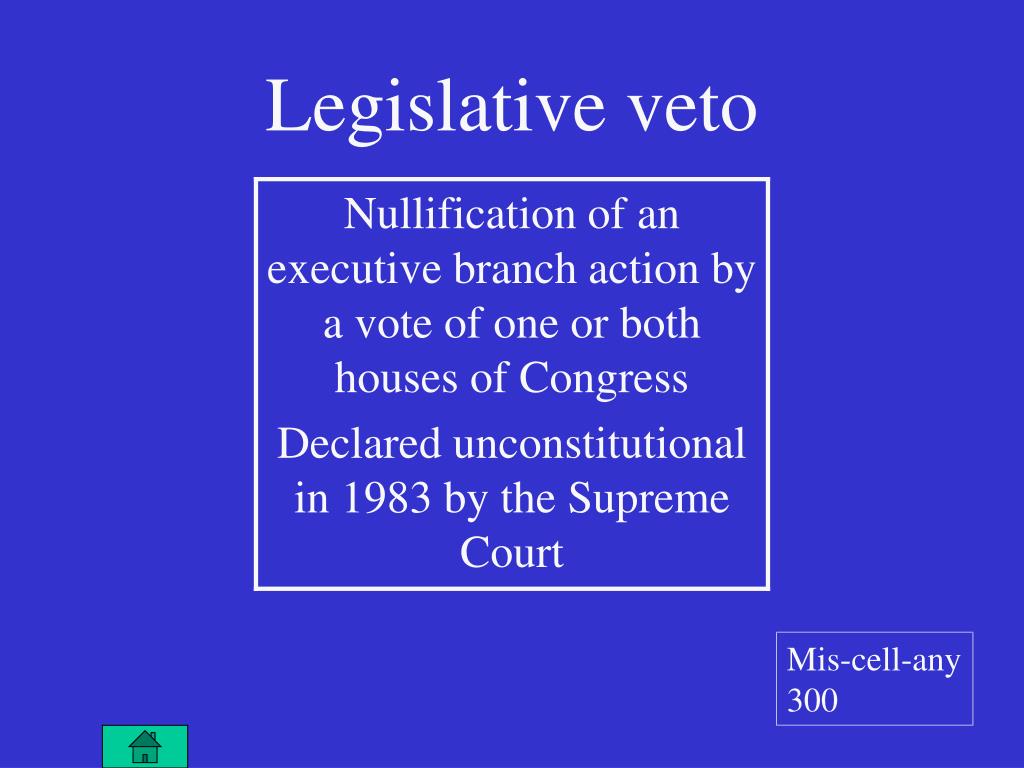 Legislative veto

Nullification of an executive branch action by a vote of one or both houses of Congress

Declared unconstitutional in 1983 by the Supreme Court

Mis-cell-any
300